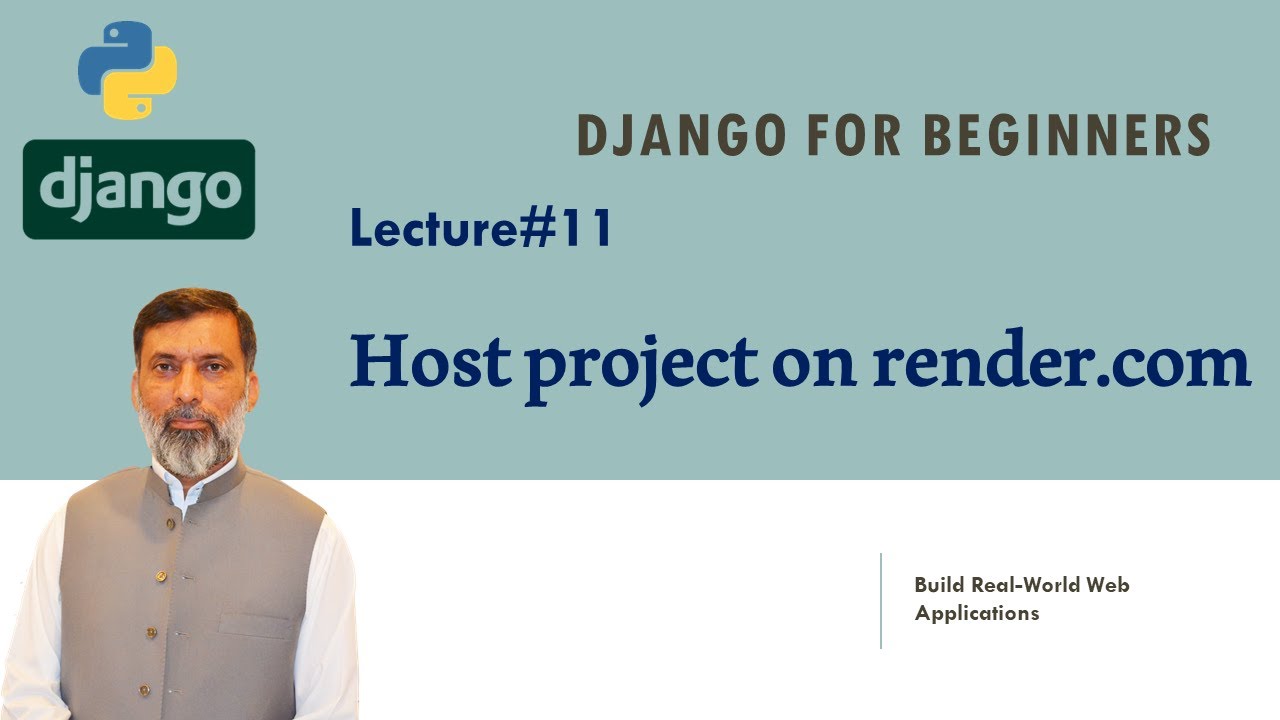 django

DJANGO FOR BEGINNERS

Lecture#11

Host project on render.com

Build Real-World Web Applications